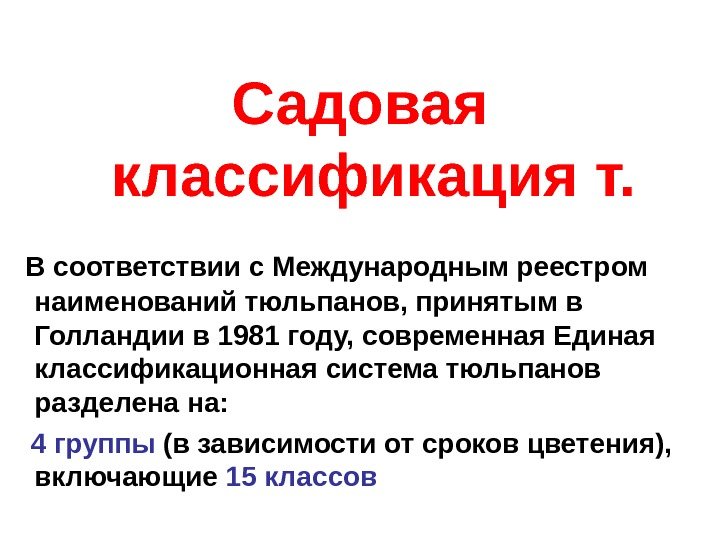 Садовая классификация т.

В соответствии с Международным реестром наименований тюльпанов, принятым в Голландии в 1981 году, современная Единая классификационная система тюльпанов разделена на:

4 группы (в зависимости от сроков цветения), включающие 15 классов